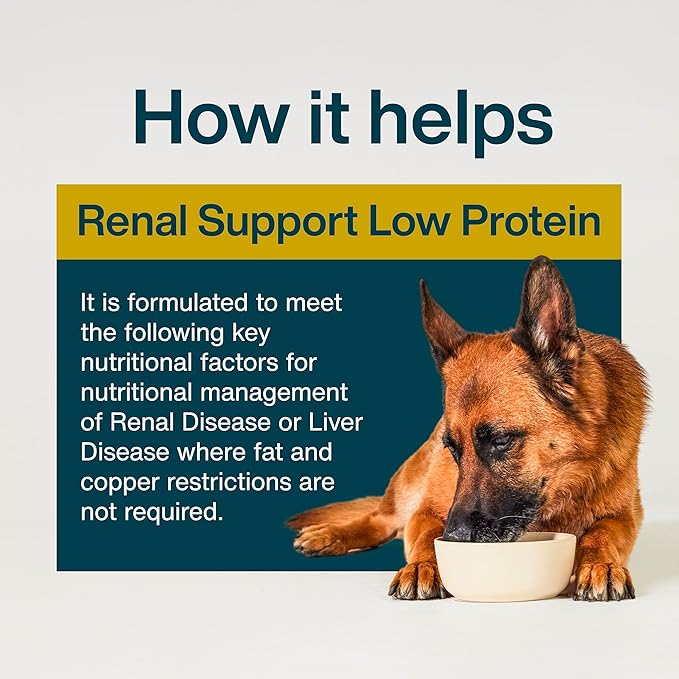 How it helps

Renal Support Low Protein

It is formulated to meet the following key nutritional factors for nutritional management of Renal Disease or Liver Disease where fat and copper restrictions are not required.